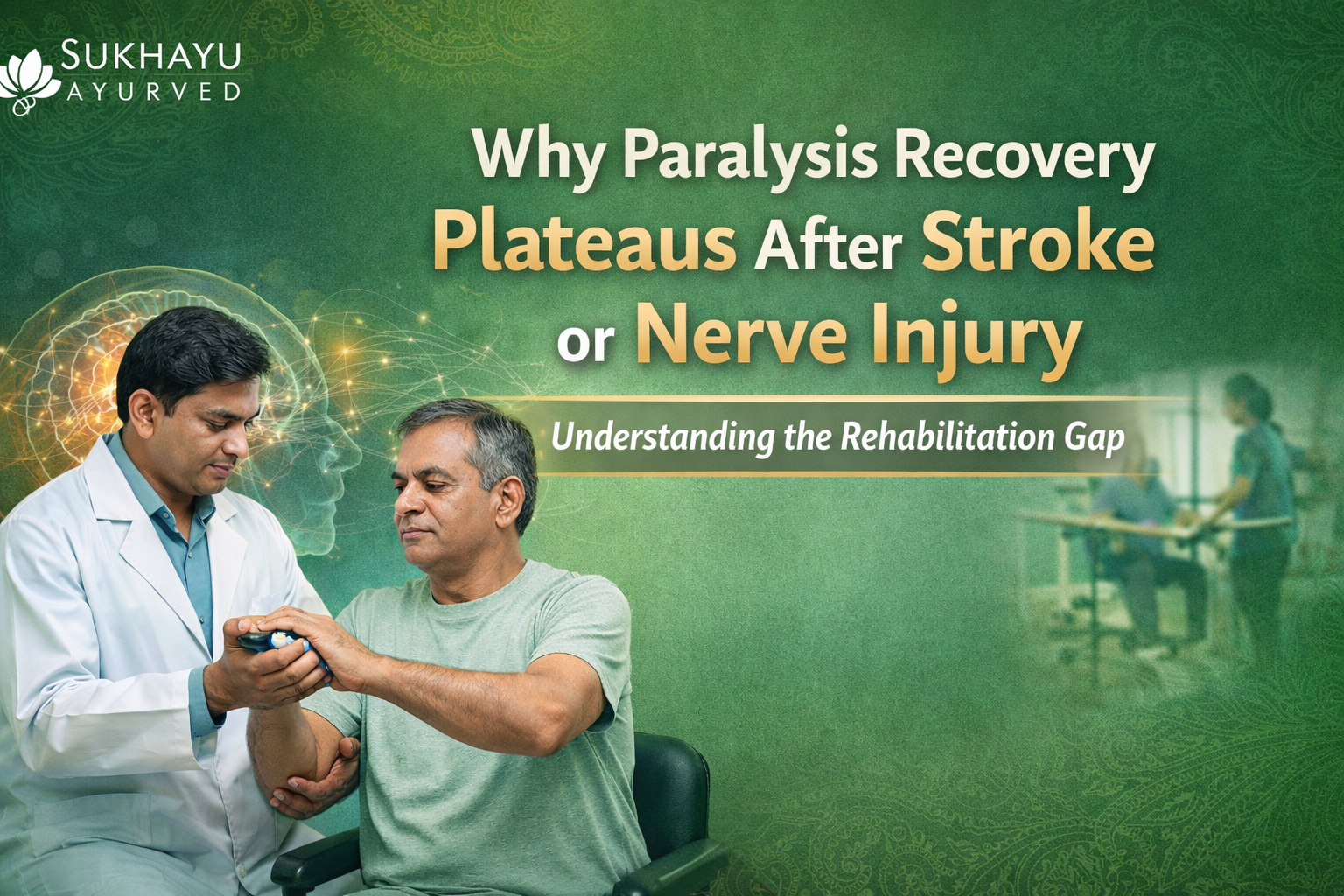 SUKHAYU
AYURVED

Why Paralysis Recovery Plateaus After Stroke or Nerve Injury

Understanding the Rehabilitation Gap